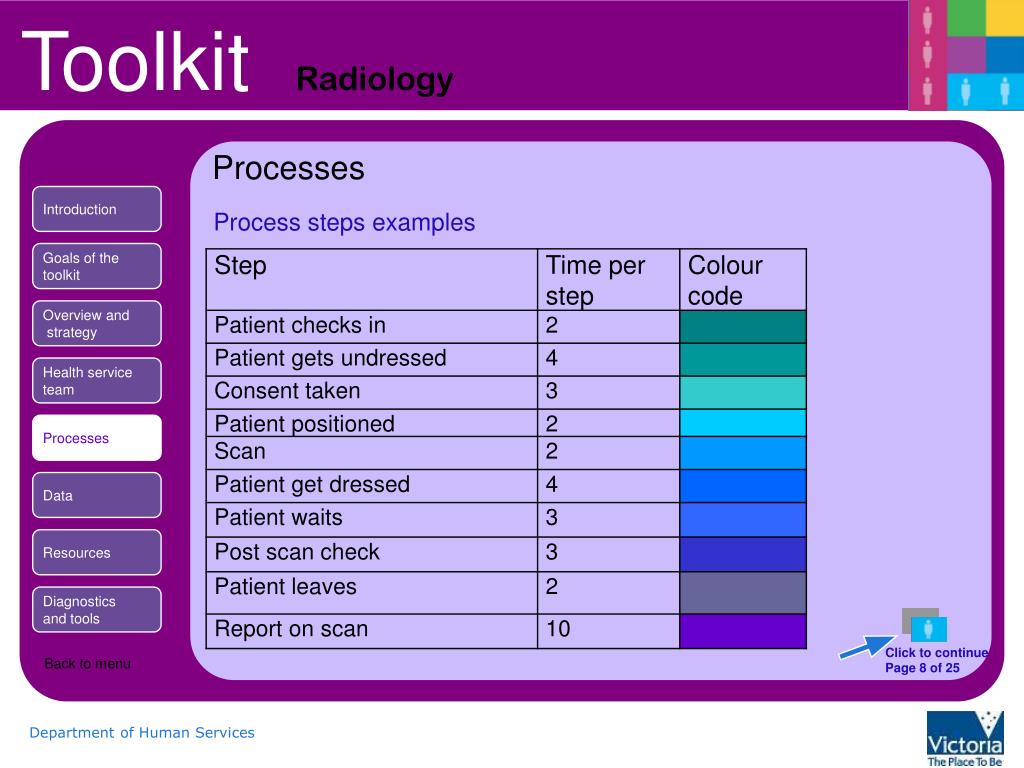 Toolkit Radiology

Introduction

Goals of the toolkit

Overview and strategy

Health service team

Processes

Data

Resources

Diagnostics and tools

Back to menu

Processes

Process steps examples

| Step | Time per step | Colour code |
|---|---|---|
| Patient checks in | 2 | |
| Patient gets undressed | 4 | |
| Consent taken | 3 | |
| Patient positioned | 2 | |
| Scan | 2 | |
| Patient get dressed | 4 | |
| Patient waits | 3 | |
| Post scan check | 3 | |
| Patient leaves | 2 | |
| Report on scan | 10 | |

Click to continue
Page 8 of 25

Department of Human Services

Victoria
The Place To Be